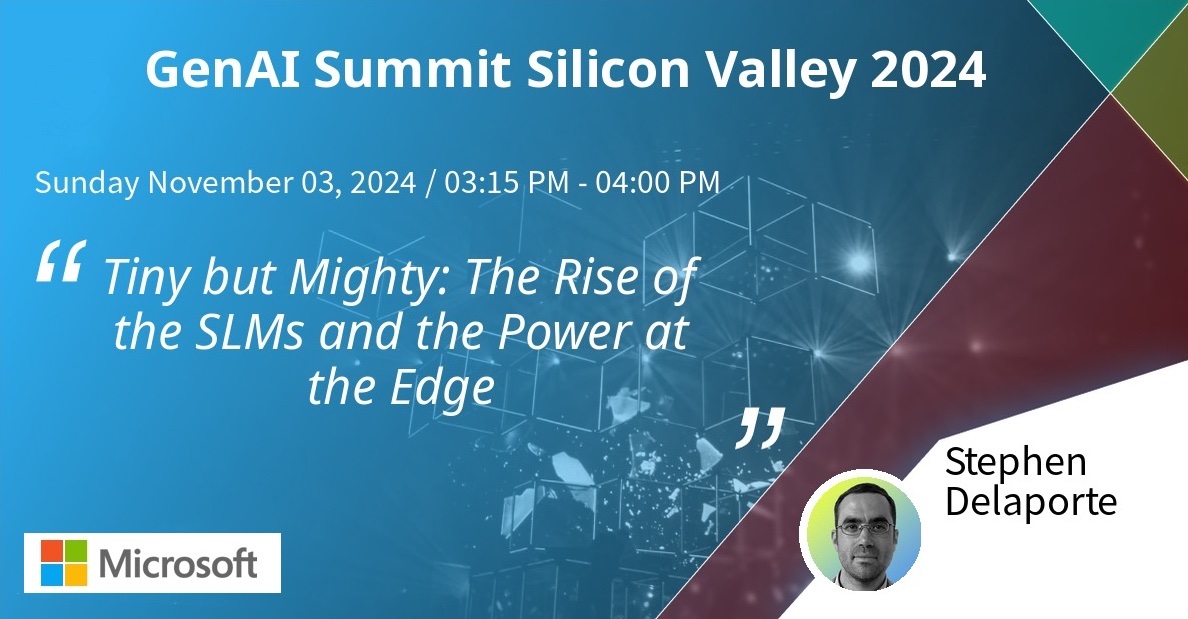 GenAI Summit Silicon Valley 2024

Sunday November 03, 2024 / 03:15 PM - 04:00 PM

“ Tiny but Mighty: The Rise of the SLMs and the Power at the Edge ”

Stephen Delaporte

Microsoft